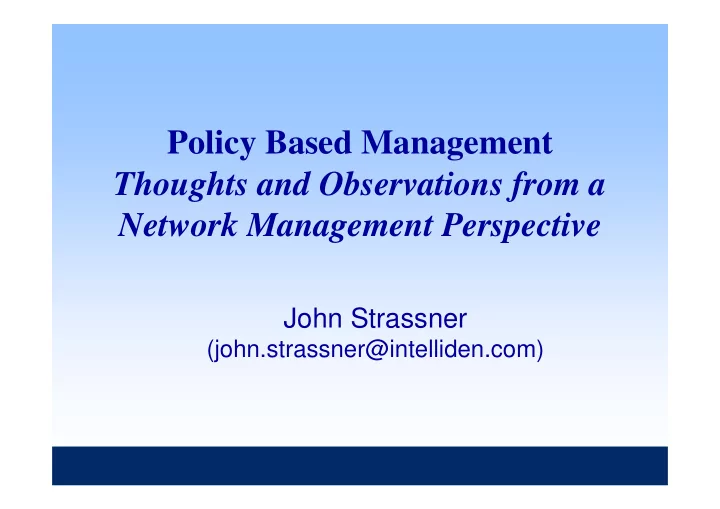 Policy Based Management
Thoughts and Observations from a Network Management Perspective

John Strassner
(john.strassner@intelliden.com)